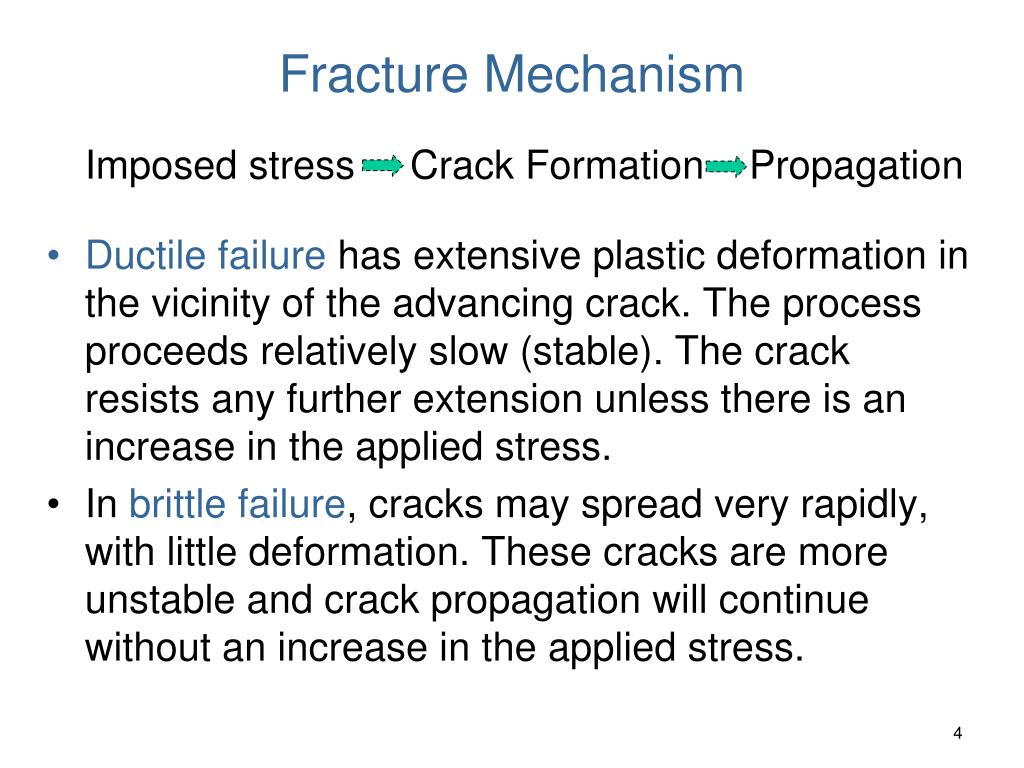 Fracture Mechanism

Imposed stress → Crack Formation → Propagation

• Ductile failure has extensive plastic deformation in the vicinity of the advancing crack. The process proceeds relatively slow (stable). The crack resists any further extension unless there is an increase in the applied stress.
• In brittle failure, cracks may spread very rapidly, with little deformation. These cracks are more unstable and crack propagation will continue without an increase in the applied stress.

4